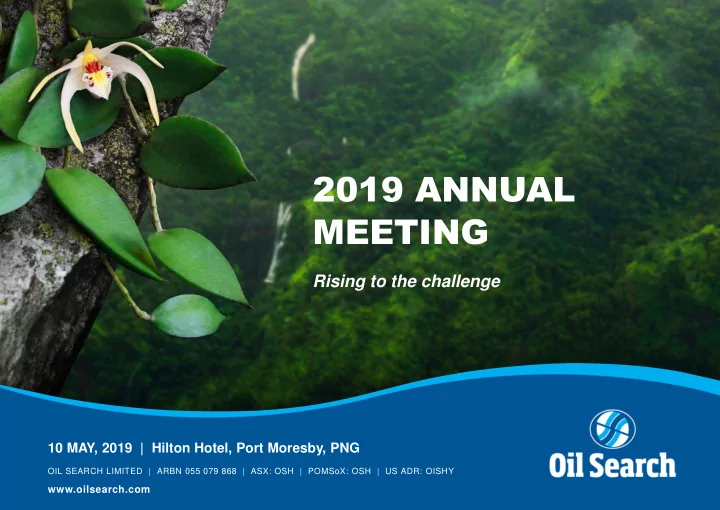 2019 ANNUAL MEETING

Rising to the challenge

10 MAY, 2019 | Hilton Hotel, Port Moresby, PNG

OIL SEARCH LIMITED | ARBN 055 079 868 | ASX: OSH | POMSoX: OSH | US ADR: OISHY

www.oilsearch.com

Oil Search